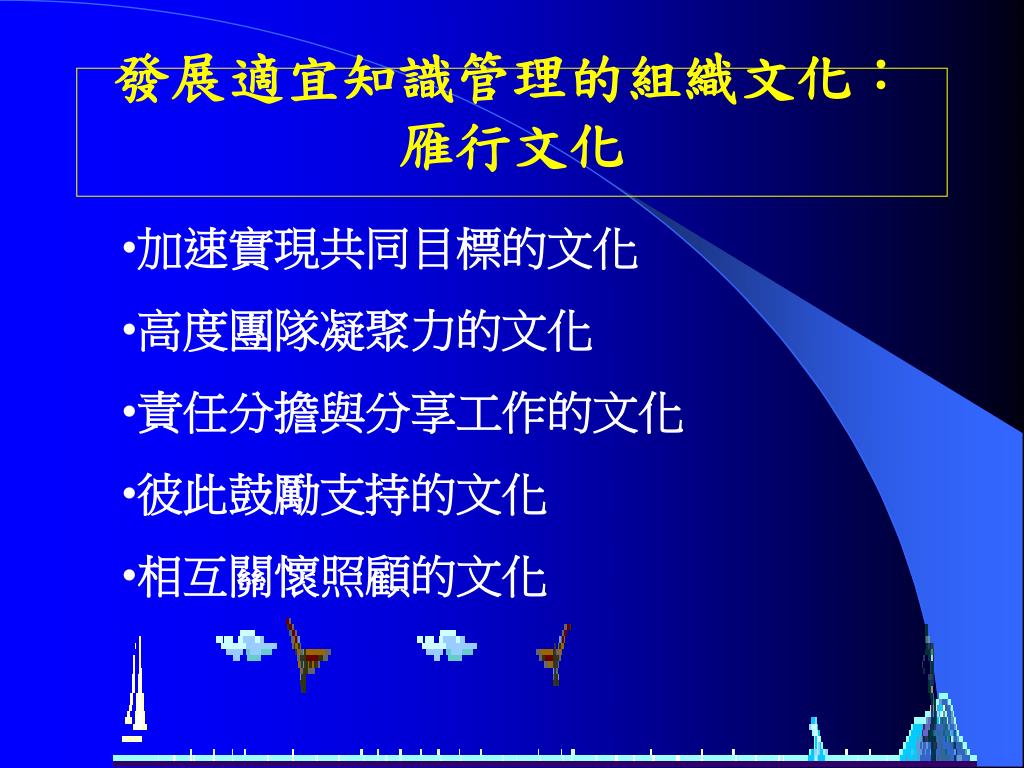 發展適宜知識管理的組織文化：雁行文化

•加速實現共同目標的文化

•高度團隊凝聚力的文化

•責任分擔與分享工作的文化

•彼此鼓勵支持的文化

•相互關懷照顧的文化